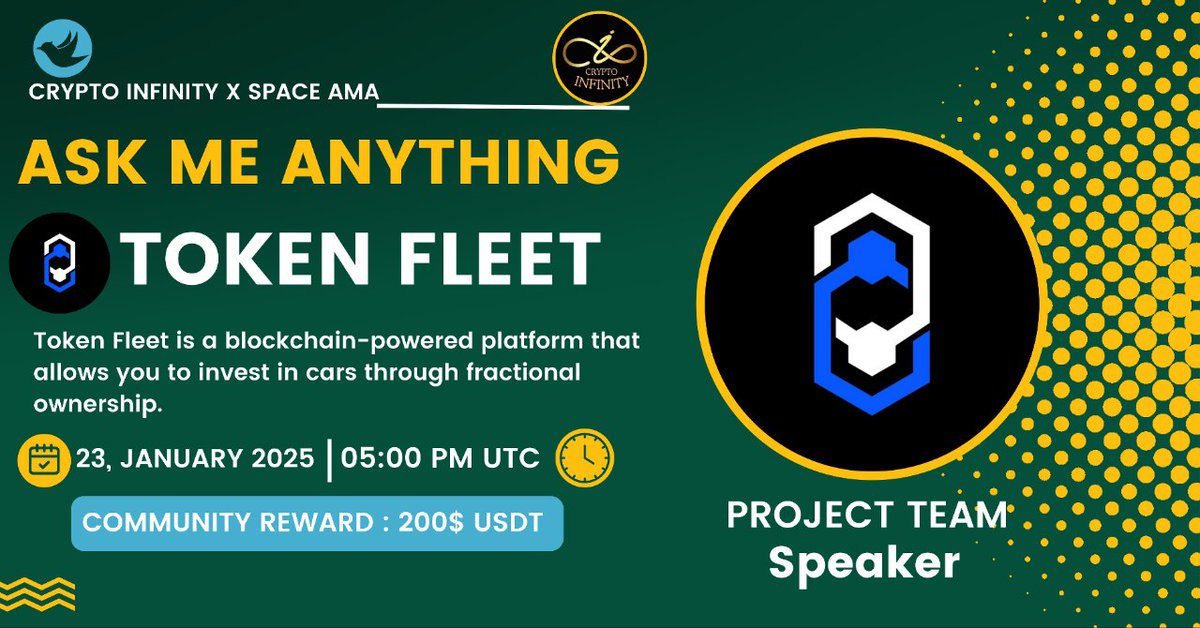 CRYPTO INFINITY X SPACE AMA

CRYPTO INFINITY

ASK ME ANYTHING

TOKEN FLEET

Token Fleet is a blockchain-powered platform that allows you to invest in cars through fractional ownership.

23, JANUARY 2025 | 05:00 PM UTC

COMMUNITY REWARD : 200$ USDT

PROJECT TEAM
Speaker